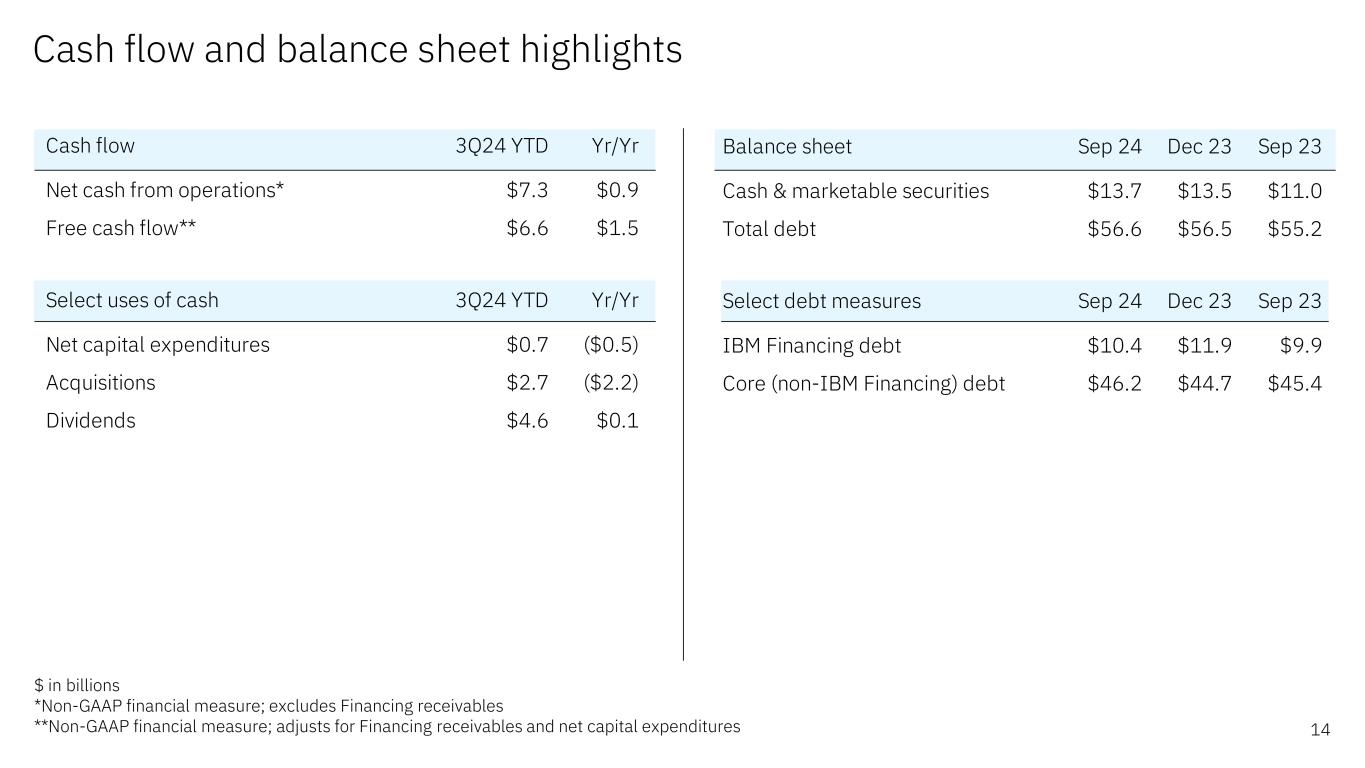 Cash flow and balance sheet highlights

| Cash flow | 3Q24 YTD | Yr/Yr |
|---|---|---|
| Net cash from operations* | \$7.3 | \$0.9 |
| Free cash flow** | \$6.6 | \$1.5 |

| Select uses of cash | 3Q24 YTD | Yr/Yr |
|---|---|---|
| Net capital expenditures | \$0.7 | (\$0.5) |
| Acquisitions | \$2.7 | (\$2.2) |
| Dividends | \$4.6 | \$0.1 |

| Balance sheet | Sep 24 | Dec 23 | Sep 23 |
|---|---|---|---|
| Cash & marketable securities | \$13.7 | \$13.5 | \$11.0 |
| Total debt | \$56.6 | \$56.5 | \$55.2 |

| Select debt measures | Sep 24 | Dec 23 | Sep 23 |
|---|---|---|---|
| IBM Financing debt | \$10.4 | \$11.9 | \$9.9 |
| Core (non-IBM Financing) debt | \$46.2 | \$44.7 | \$45.4 |

\$ in billions
*Non-GAAP financial measure; excludes Financing receivables
**Non-GAAP financial measure; adjusts for Financing receivables and net capital expenditures

14